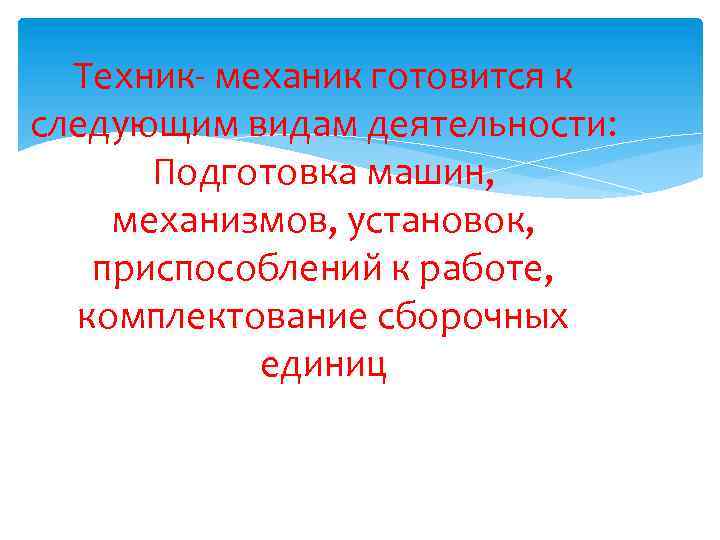 Техник- механик готовится к следующим видам деятельности:
Подготовка машин, механизмов, установок, приспособлений к работе, комплектование сборочных единиц